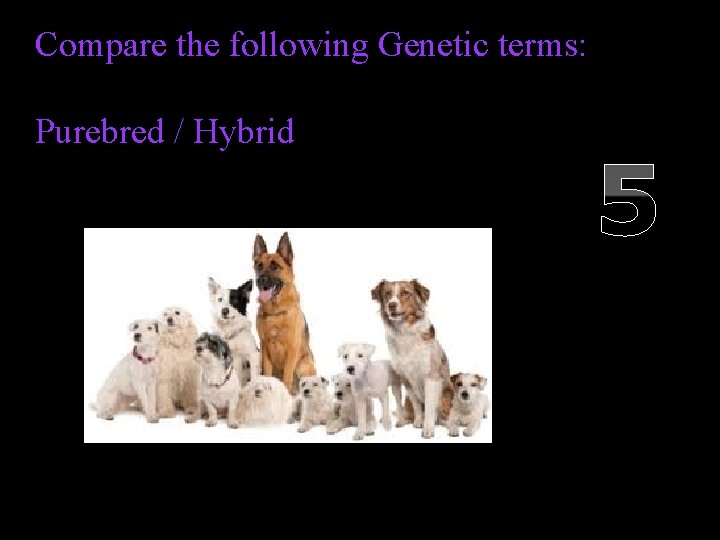 Compare the following Genetic terms:

Purebred / Hybrid

5